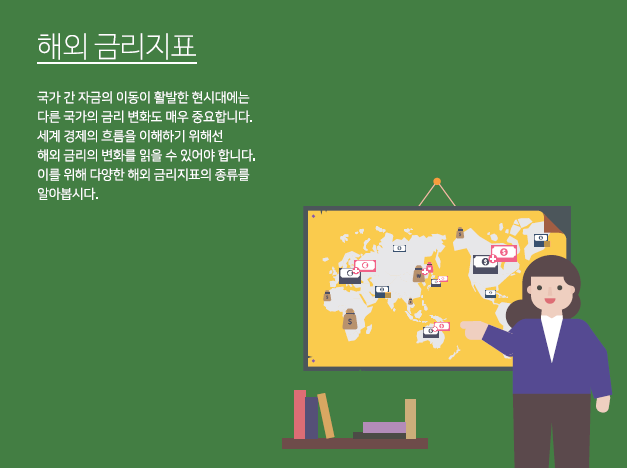 해외 금리지표

국가 간 자금의 이동이 활발한 현시대에는
다른 국가의 금리 변화도 매우 중요합니다.
세계 경제의 흐름을 이해하기 위해선
해외 금리의 변화를 읽을 수 있어야 합니다.
이를 위해 다양한 해외 금리지표의 종류를
알아봅시다.